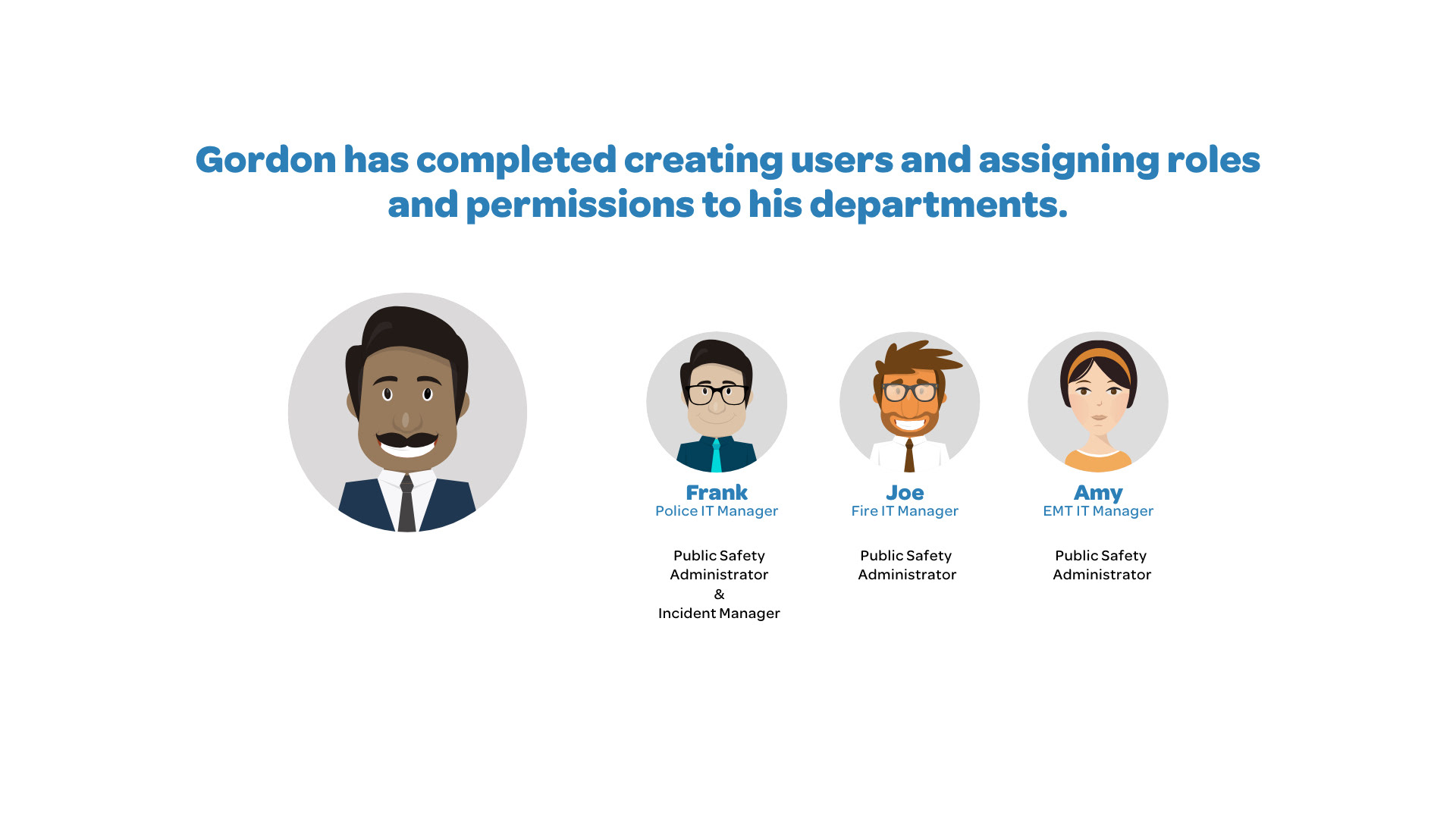 Gordon has completed creating users and assigning roles and permissions to his departments.

Frank
Police IT Manager

Public Safety Administrator
&
Incident Manager

Joe
Fire IT Manager

Public Safety Administrator

Amy
EMT IT Manager

Public Safety Administrator